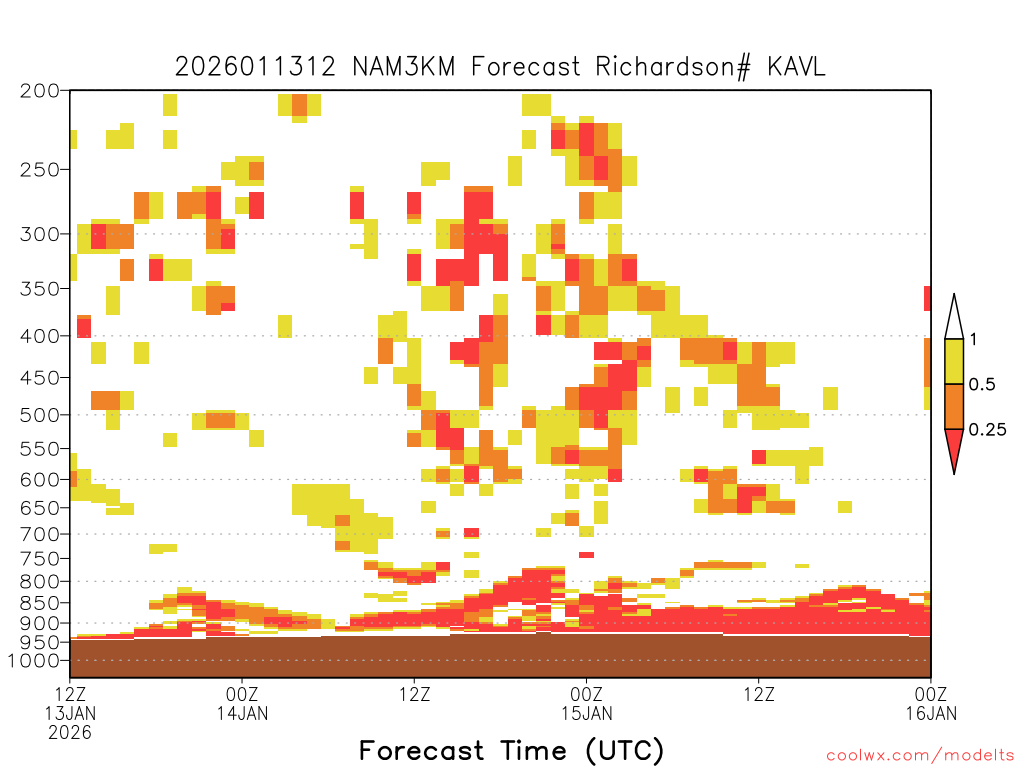 2026011312 NAM3KM Forecast Richardson# KAVL

200
250
300
350
400
450
500
550
600
650
700
750
800
850
900
950
1000

1
0.5
0.25

12Z 13JAN 2026
00Z 14JAN
12Z
00Z 15JAN
12Z
00Z 16JAN

Forecast Time (UTC)

coolwx.com/modelts